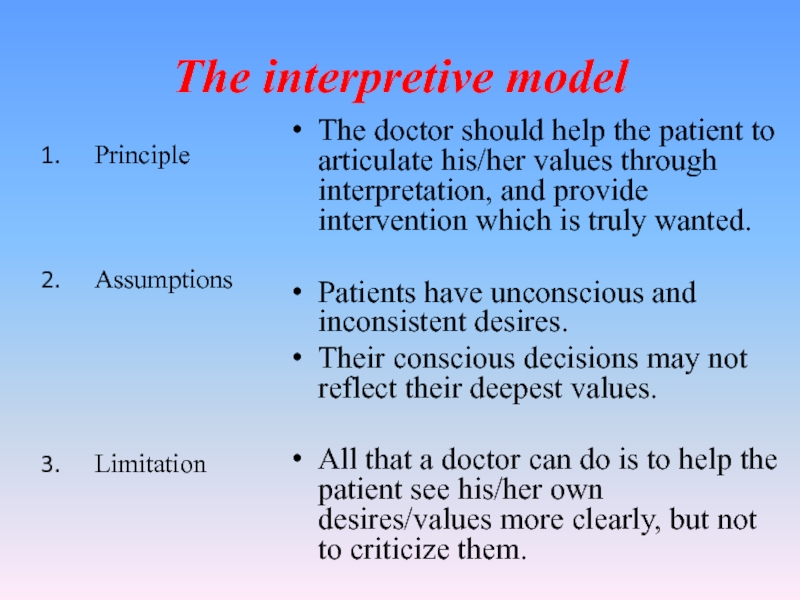 The interpretive model

1. Principle

2. Assumptions

3. Limitation

• The doctor should help the patient to articulate his/her values through interpretation, and provide intervention which is truly wanted.

• Patients have unconscious and inconsistent desires.
• Their conscious decisions may not reflect their deepest values.

• All that a doctor can do is to help the patient see his/her own desires/values more clearly, but not to criticize them.